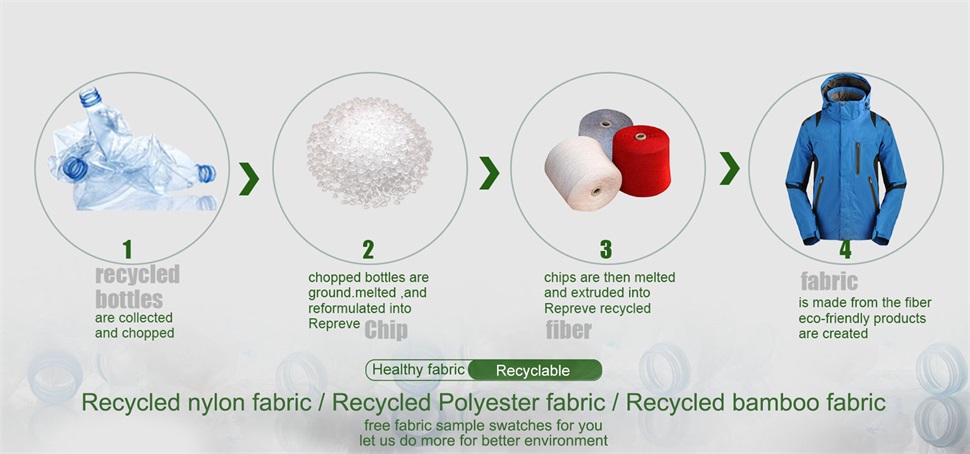 1
recycled bottles
are collected and chopped

2
chopped bottles are ground.melted ,and reformulated into Repreve Chip

3
chips are then melted and extruded into Repreve recycled fiber

4
fabric
is made from the fiber eco-friendly products are created

Healthy fabric Recyclable

Recycled nylon fabric / Recycled Polyester fabric / Recycled bamboo fabric
free fabric sample swatches for you
let us do more for better environment